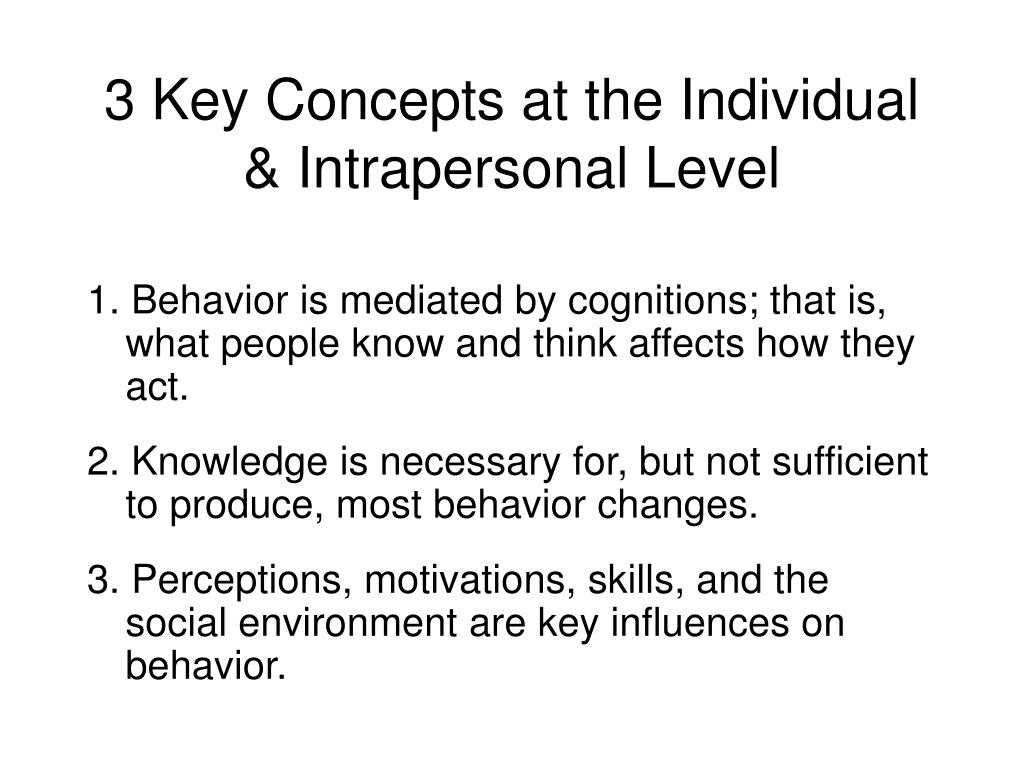 3 Key Concepts at the Individual & Intrapersonal Level

1. Behavior is mediated by cognitions; that is, what people know and think affects how they act.

2. Knowledge is necessary for, but not sufficient to produce, most behavior changes.

3. Perceptions, motivations, skills, and the social environment are key influences on behavior.